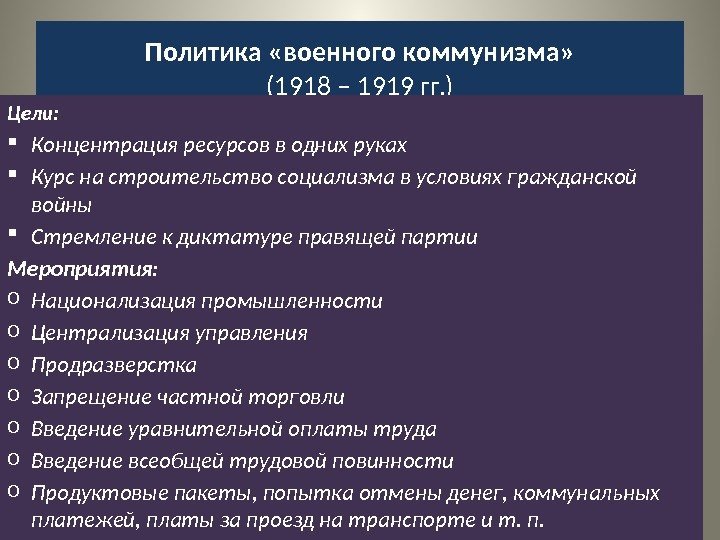 Политика «военного коммунизма»
(1918 – 1919 гг.)

Цели:
▪ Концентрация ресурсов в одних руках
▪ Курс на строительство социализма в условиях гражданской войны
▪ Стремление к диктатуре правящей партии

Мероприятия:
o Национализация промышленности
o Централизация управления
o Продразверстка
o Запрещение частной торговли
o Введение уравнительной оплаты труда
o Введение всеобщей трудовой повинности
o Продуктовые пакеты, попытка отмены денег, коммунальных платежей, платы за проезд на транспорте и т. п.